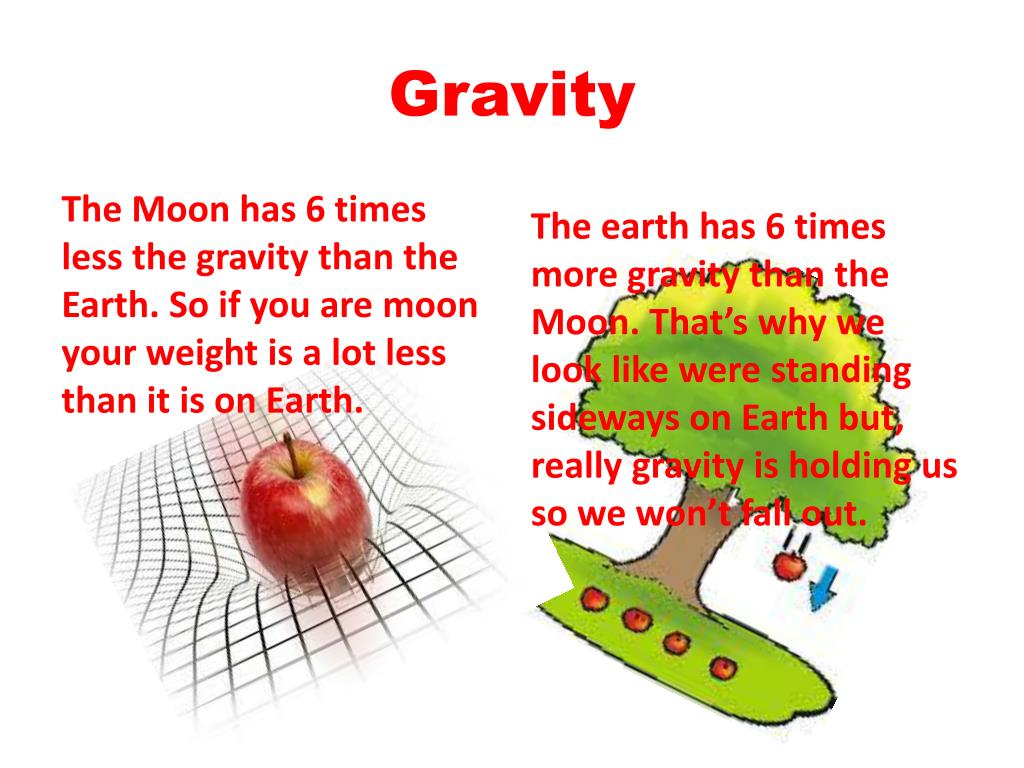 Gravity

The Moon has 6 times less the gravity than the Earth. So if you are moon your weight is a lot less than it is on Earth.

The earth has 6 times more gravity than the Moon. That's why we look like were standing sideways on Earth but, really gravity is holding us so we won't fall out.